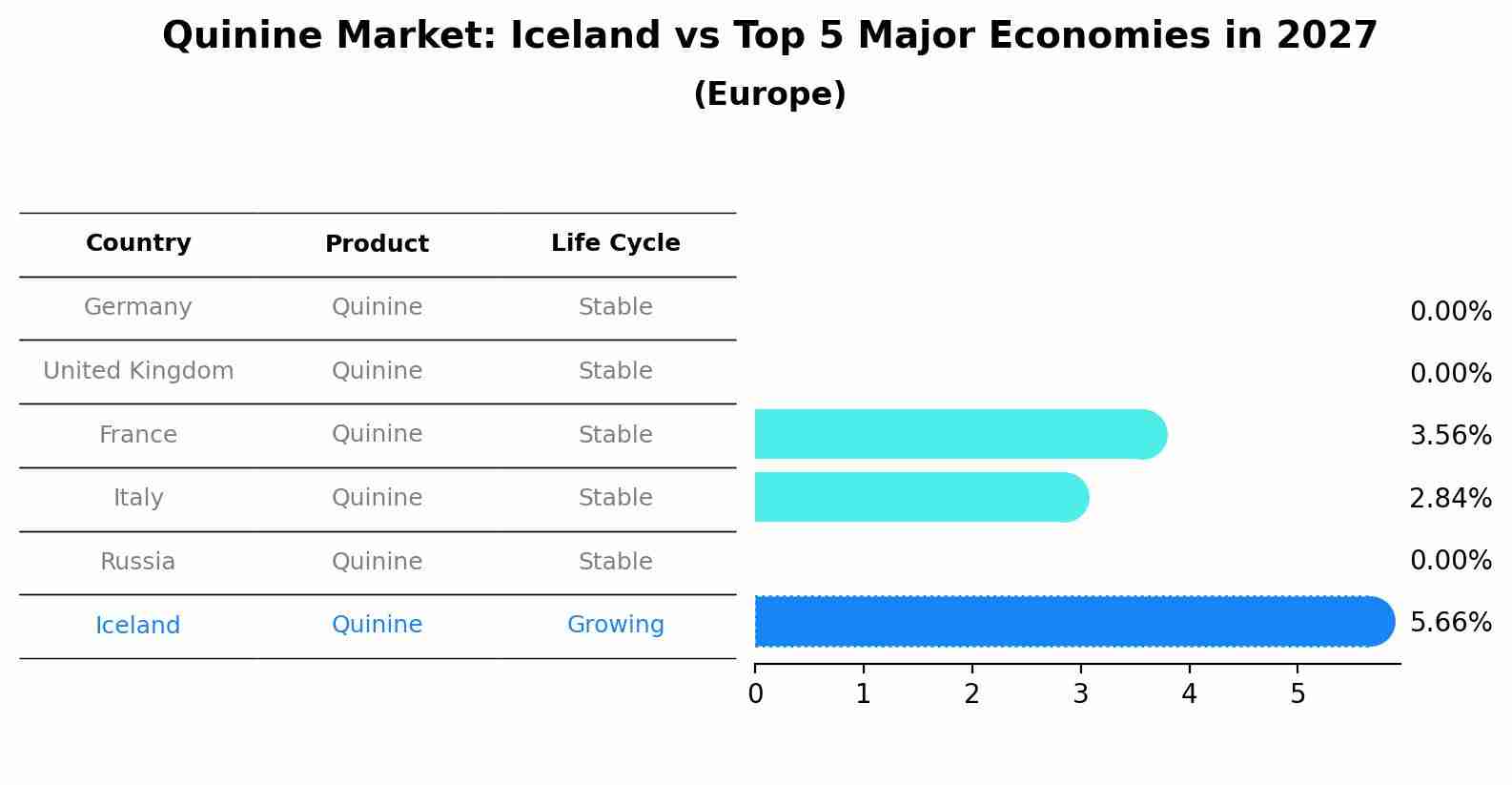 Quinine Market: Iceland vs Top 5 Major Economies in 2027
(Europe)

| Country | Product | Life Cycle |
|---|---|---|
| Germany | Quinine | Stable |
| United Kingdom | Quinine | Stable |
| France | Quinine | Stable |
| Italy | Quinine | Stable |
| Russia | Quinine | Stable |
| Iceland | Quinine | Growing |

0.00%
0.00%
3.56%
2.84%
0.00%
5.66%

0 1 2 3 4 5